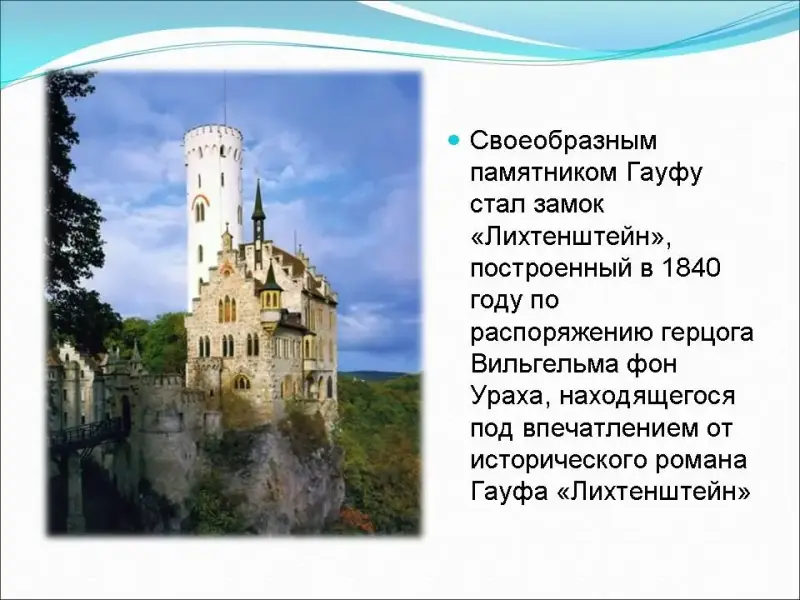 Своеобразным памятником Гауфу стал замок «Лихтенштейн», построенный в 1840 году по распоряжению герцога Вильгельма фон Ураха, находящегося под впечатлением от исторического романа Гауфа «Лихтенштейн»